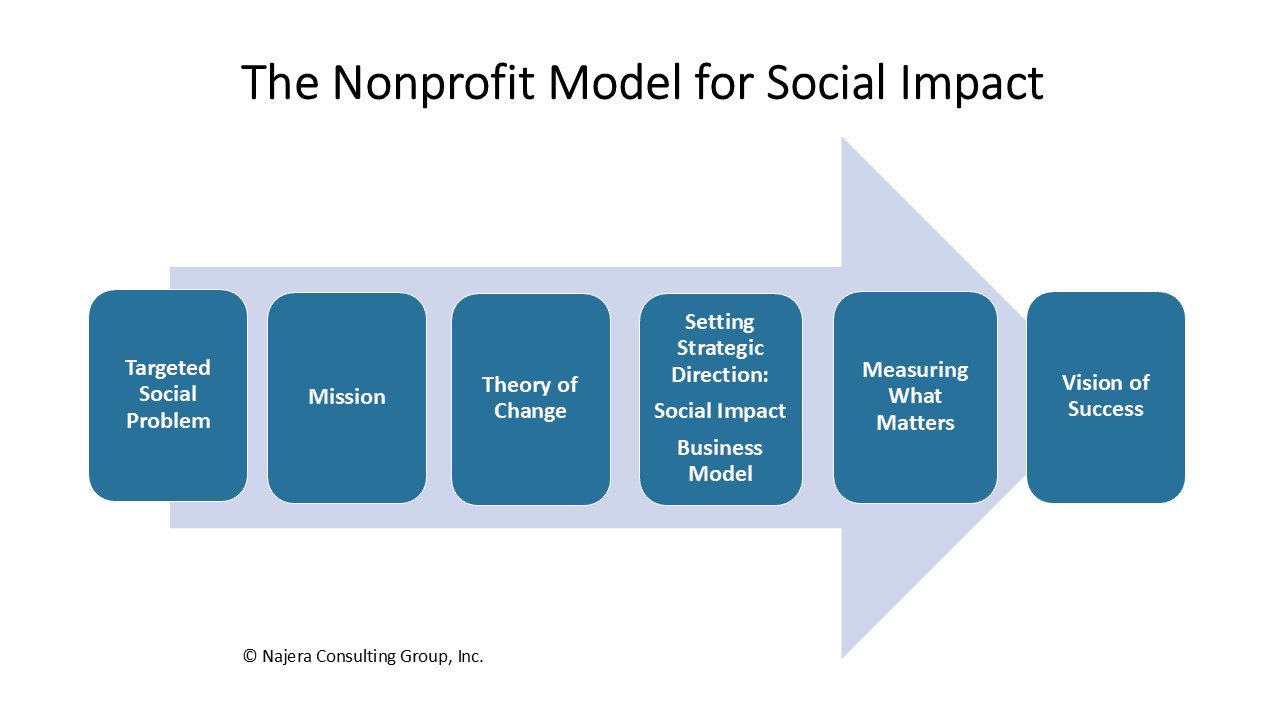 The Nonprofit Model for Social Impact

Targeted Social Problem

Mission

Theory of Change

Setting Strategic Direction:

Social Impact

Business Model

Measuring What Matters

Vision of Success

© Najera Consulting Group, Inc.